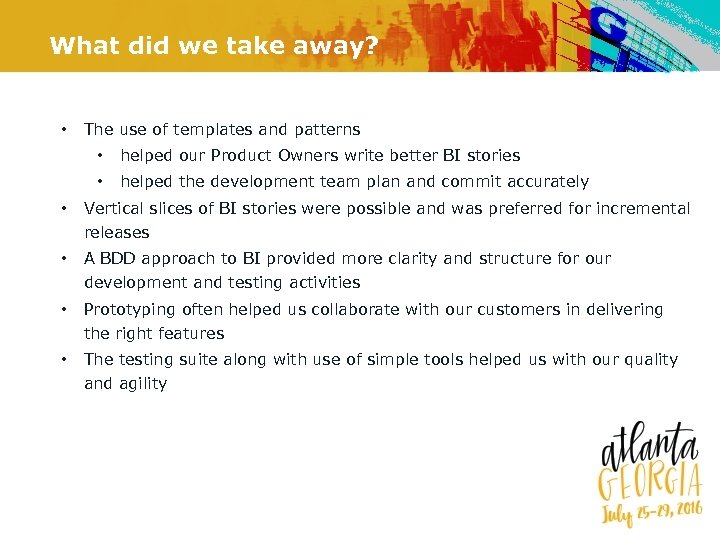 What did we take away?

• The use of templates and patterns
• helped our Product Owners write better BI stories
• helped the development team plan and commit accurately
• Vertical slices of BI stories were possible and was preferred for incremental releases
• A BDD approach to BI provided more clarity and structure for our development and testing activities
• Prototyping often helped us collaborate with our customers in delivering the right features
• The testing suite along with use of simple tools helped us with our quality and agility

atlanta
GEORGIA
July 25-29, 2016